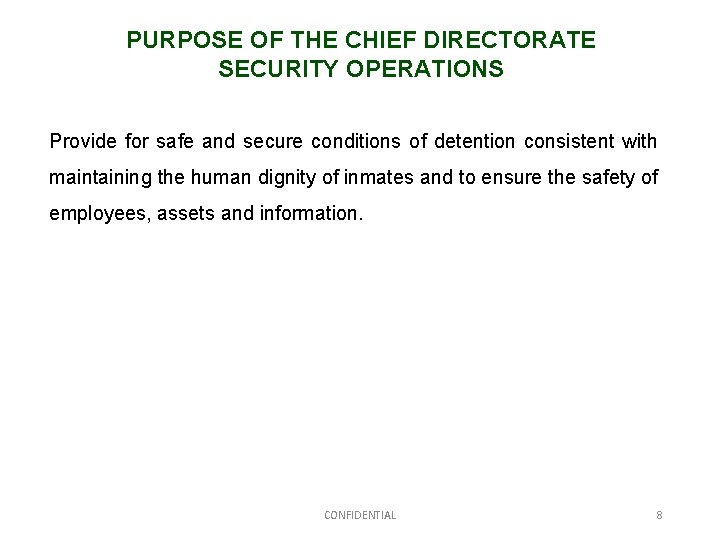 PURPOSE OF THE CHIEF DIRECTORATE SECURITY OPERATIONS

Provide for safe and secure conditions of detention consistent with maintaining the human dignity of inmates and to ensure the safety of employees, assets and information.

CONFIDENTIAL

8